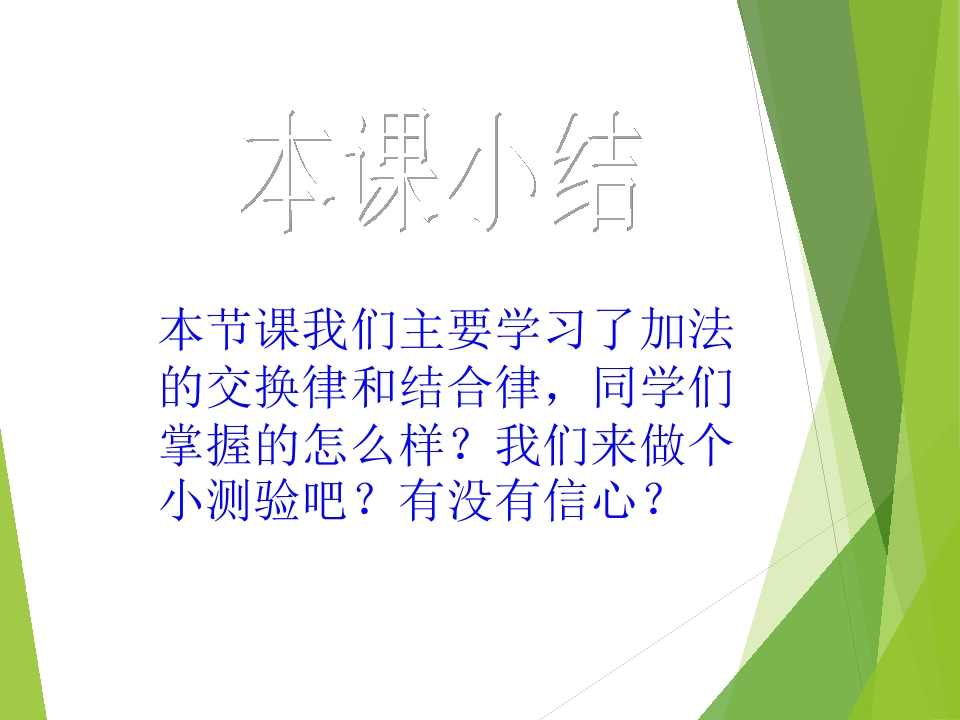 本课小结

本节课我们主要学习了加法的交换律和结合律，同学们掌握的怎么样？我们来做个小测验吧？有没有信心？